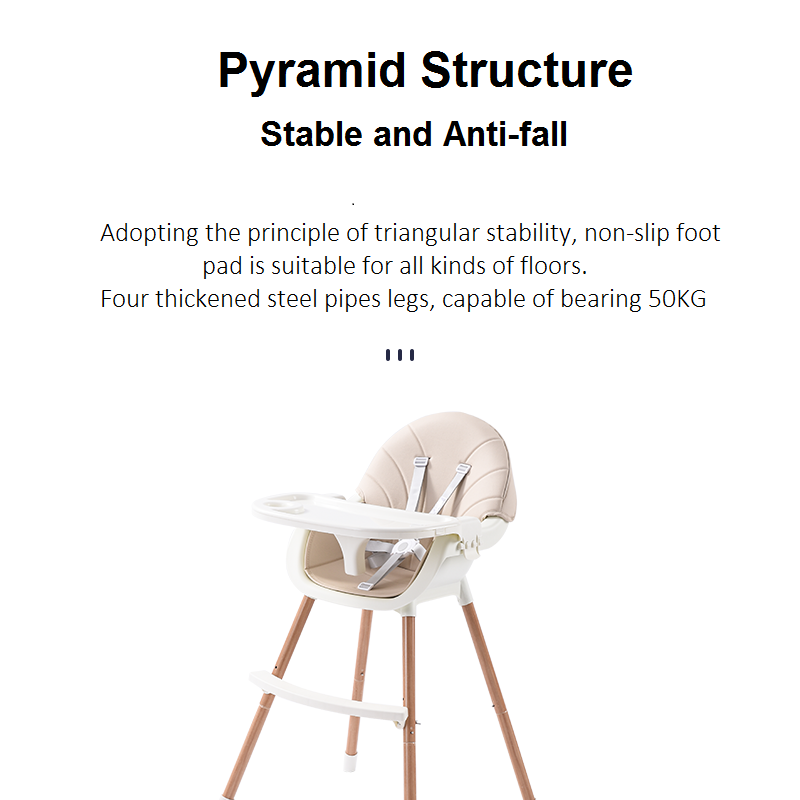 Pyramid Structure

Stable and Anti-fall

Adopting the principle of triangular stability, non-slip foot pad is suitable for all kinds of floors.
Four thickened steel pipes legs, capable of bearing 50KG